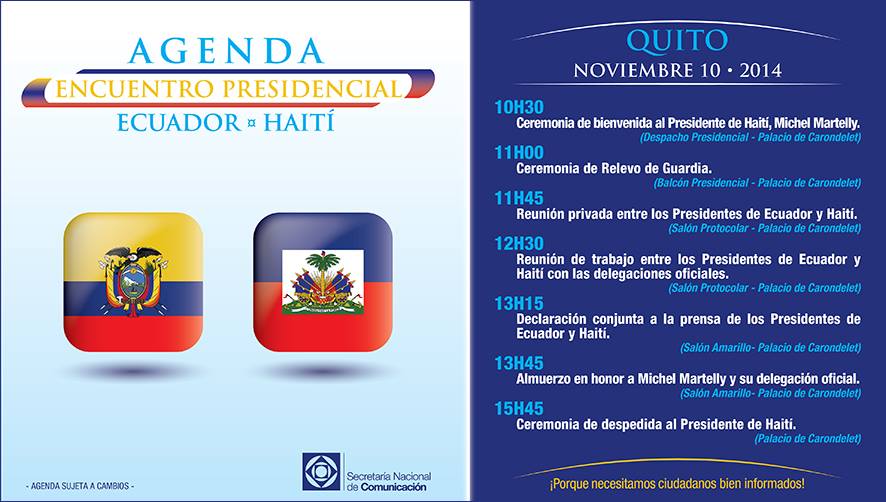 AGENDA
ENCUENTRO PRESIDENCIAL
ECUADOR ¤ HAITÍ

- AGENDA SUJETA A CAMBIOS -

Secretaría Nacional de Comunicación

QUITO
NOVIEMBRE 10 • 2014

10H30
Ceremonia de bienvenida al Presidente de Haití, Michel Martelly.
(Despacho Presidencial - Palacio de Carondelet)

11H00
Ceremonia de Relevo de Guardia.
(Balcón Presidencial - Palacio de Carondelet)

11H45
Reunión privada entre los Presidentes de Ecuador y Haití.
(Salón Protocolar - Palacio de Carondelet)

12H30
Reunión de trabajo entre los Presidentes de Ecuador y Haití con las delegaciones oficiales.
(Salón Protocolar - Palacio de Carondelet)

13H15
Declaración conjunta a la prensa de los Presidentes de Ecuador y Haití.
(Salón Amarillo- Palacio de Carondelet)

13H45
Almuerzo en honor a Michel Martelly y su delegación oficial.
(Salón Amarillo- Palacio de Carondelet)

15H45
Ceremonia de despedida al Presidente de Haití.
(Palacio de Carondelet)

¡Porque necesitamos ciudadanos bien informados!